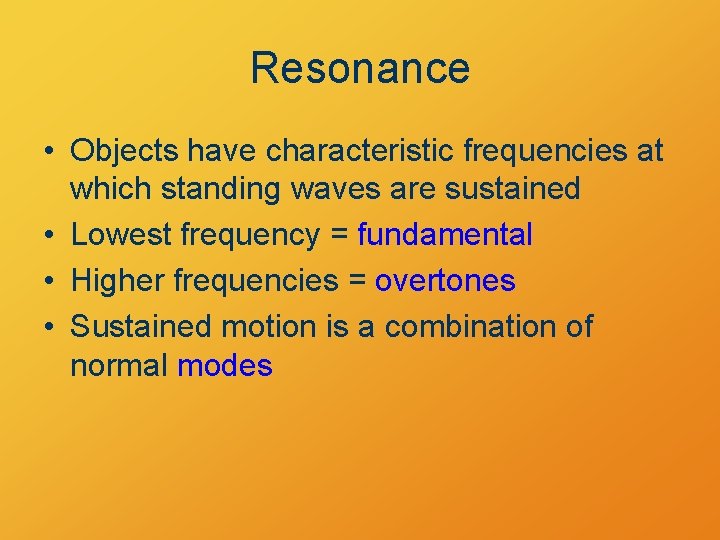 Resonance

• Objects have characteristic frequencies at which standing waves are sustained
• Lowest frequency = fundamental
• Higher frequencies = overtones
• Sustained motion is a combination of normal modes